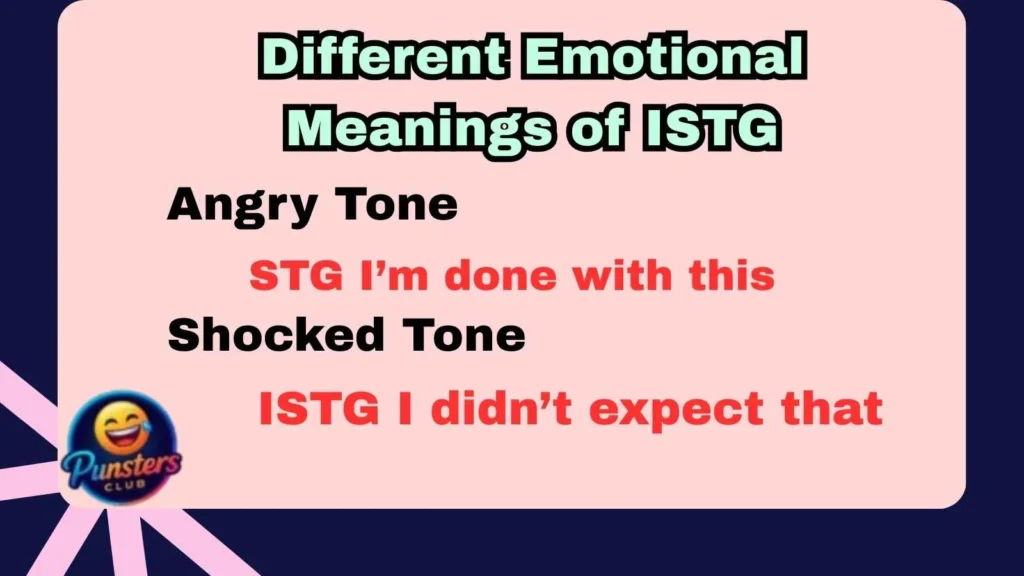 Different Emotional Meanings of ISTG

Angry Tone

STG I'm done with this

Shocked Tone

ISTG I didn't expect that

Punsters CLUB